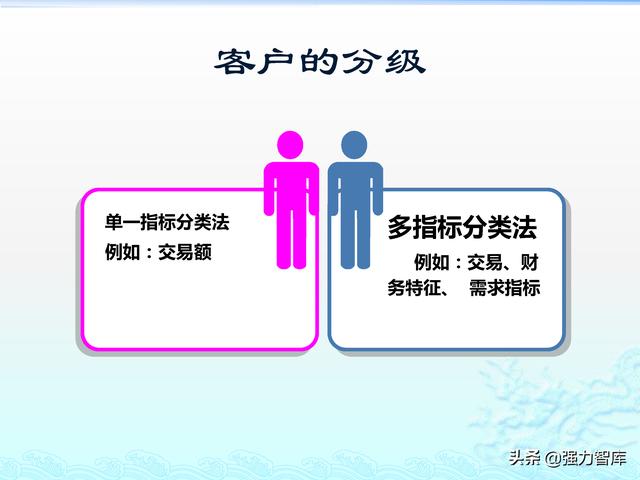 客户的分级

单一指标分类法
例如：交易额

多指标分类法
例如：交易、财务特征、 需求指标

头条 @强力智库